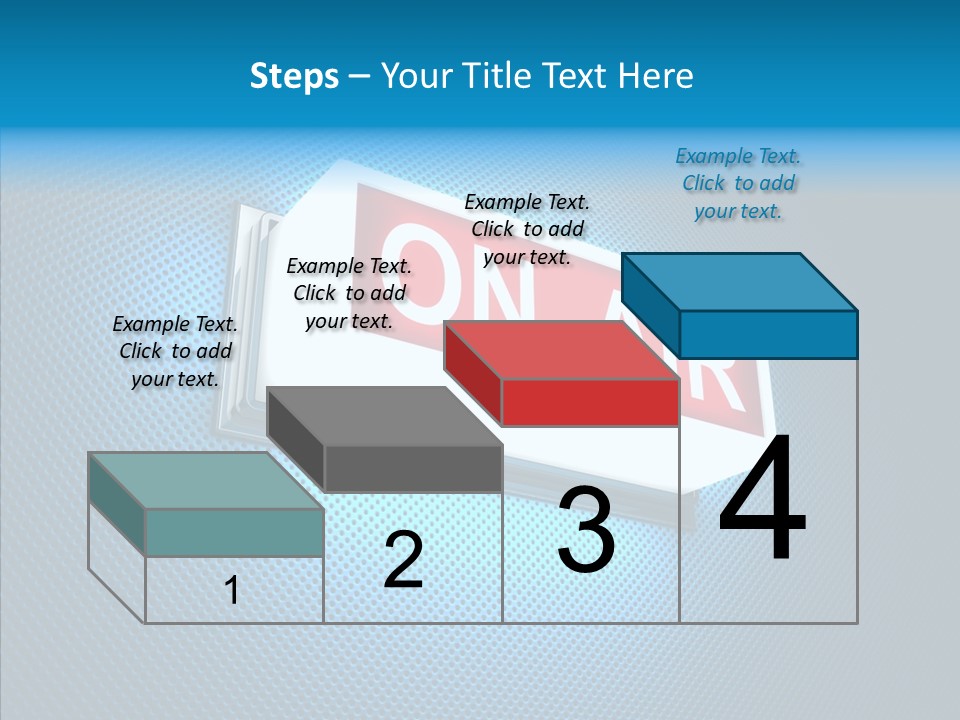 Steps – Your Title Text Here

Example Text. Click to add your text.

Example Text. Click to add your text.

Example Text. Click to add your text.

Example Text. Click to add your text.

ON AIR

1

2

3

4